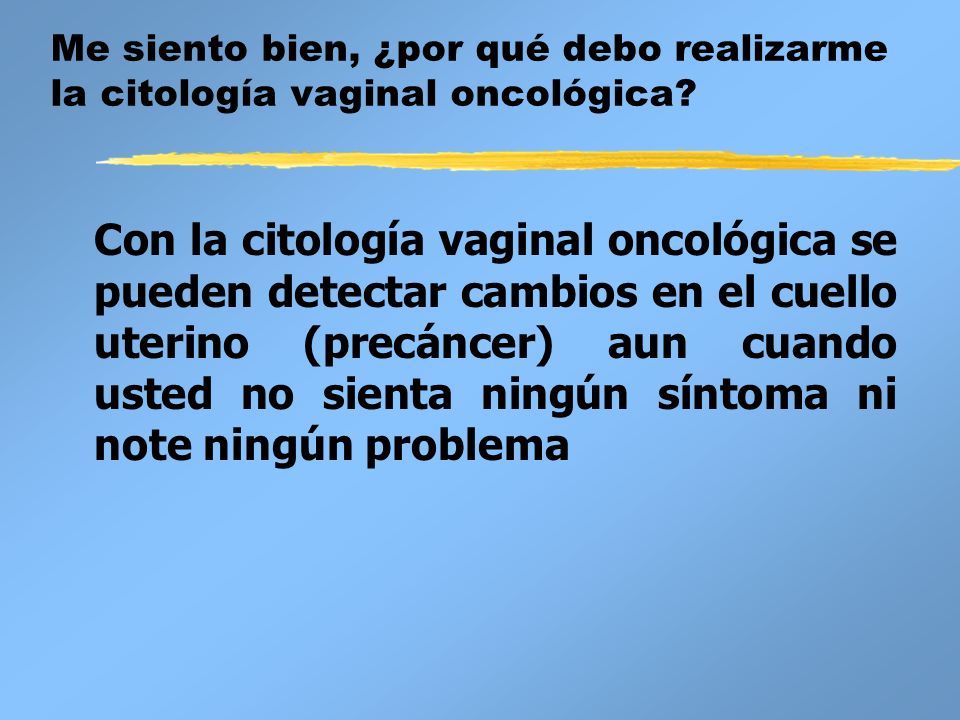 Me siento bien, ¿por qué debo realizarme la citología vaginal oncológica?

Con la citología vaginal oncológica se pueden detectar cambios en el cuello uterino (precáncer) aun cuando usted no sienta ningún síntoma ni note ningún problema